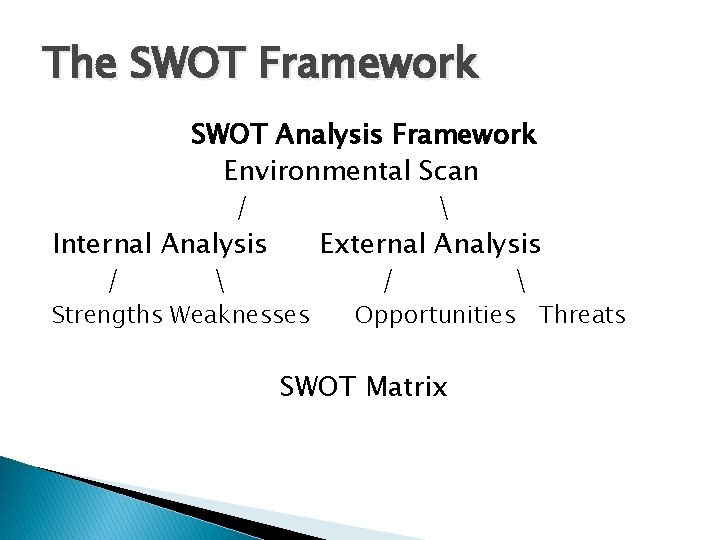 The SWOT Framework

SWOT Analysis Framework
Environmental Scan
/ \
Internal Analysis External Analysis
/ \ / \
Strengths Weaknesses Opportunities Threats

SWOT Matrix